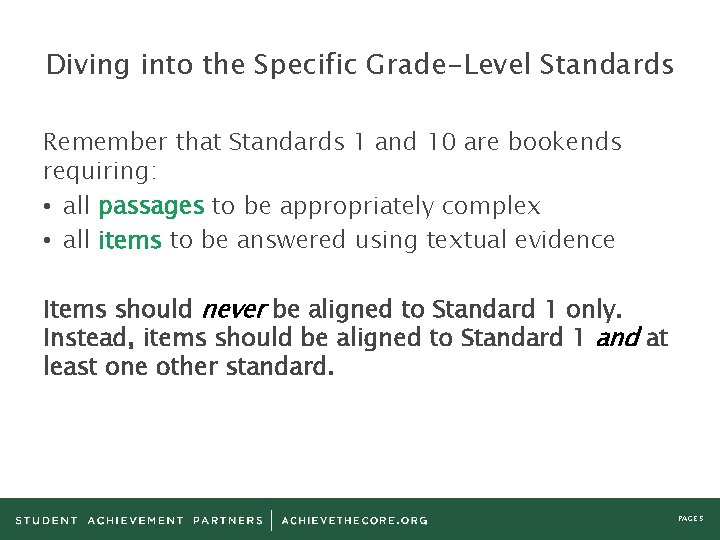 Diving into the Specific Grade-Level Standards

Remember that Standards 1 and 10 are bookends requiring:

• all passages to be appropriately complex
• all items to be answered using textual evidence

Items should never be aligned to Standard 1 only. Instead, items should be aligned to Standard 1 and at least one other standard.

STUDENT ACHIEVEMENT PARTNERS | ACHIEVETHECORE.ORG

PAGE 5